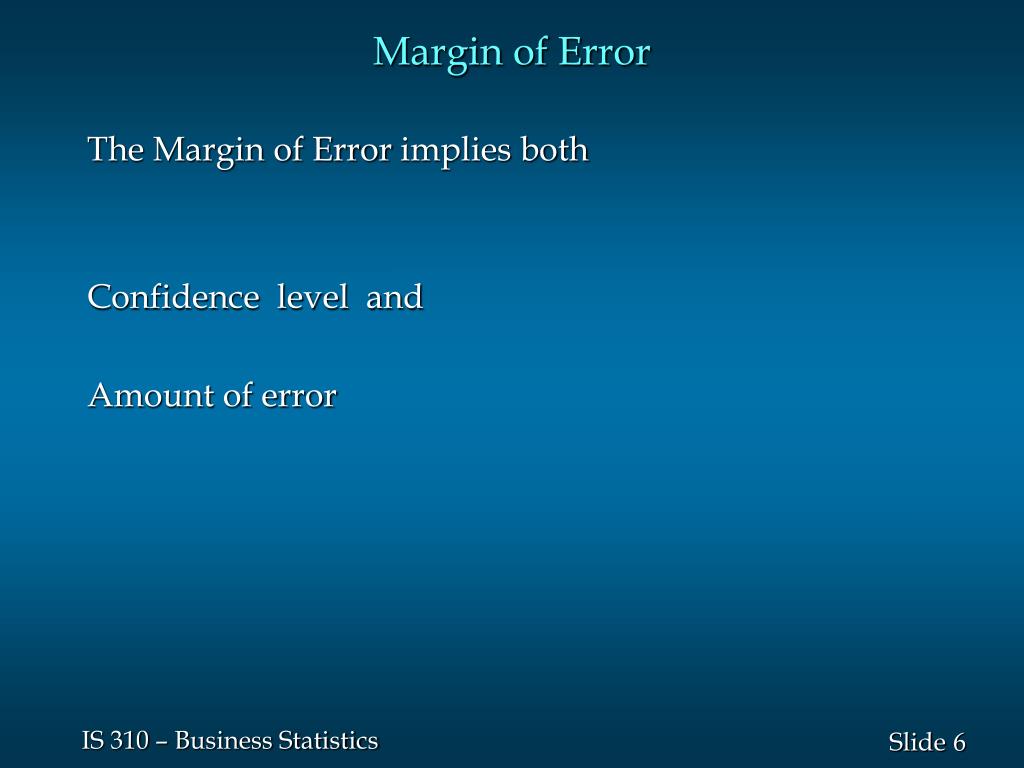 Margin of Error

The Margin of Error implies both

Confidence level and

Amount of error

IS 310 – Business Statistics

Slide 6